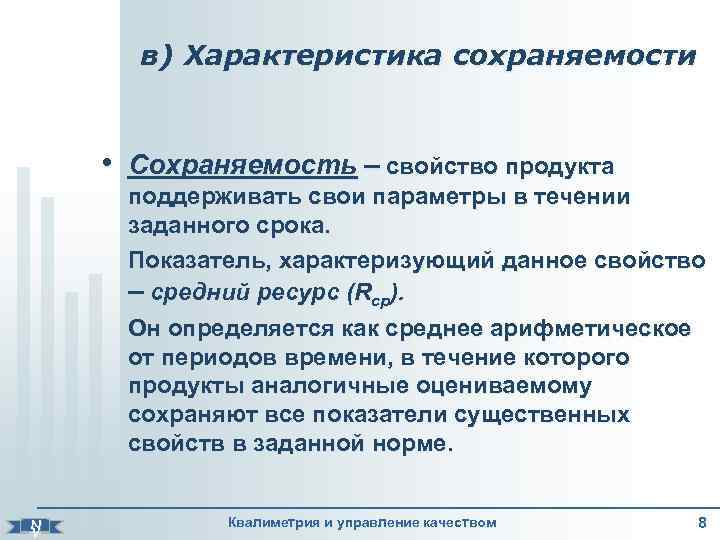 в) Характеристика сохраняемости

• Сохраняемость – свойство продукта поддерживать свои параметры в течении заданного срока.

Показатель, характеризующий данное свойство – средний ресурс ($R_{ср}$).

Он определяется как среднее арифметическое от периодов времени, в течение которого продукты аналогичные оцениваемому сохраняют все показатели существенных свойств в заданной норме.

Квалиметрия и управление качеством 8